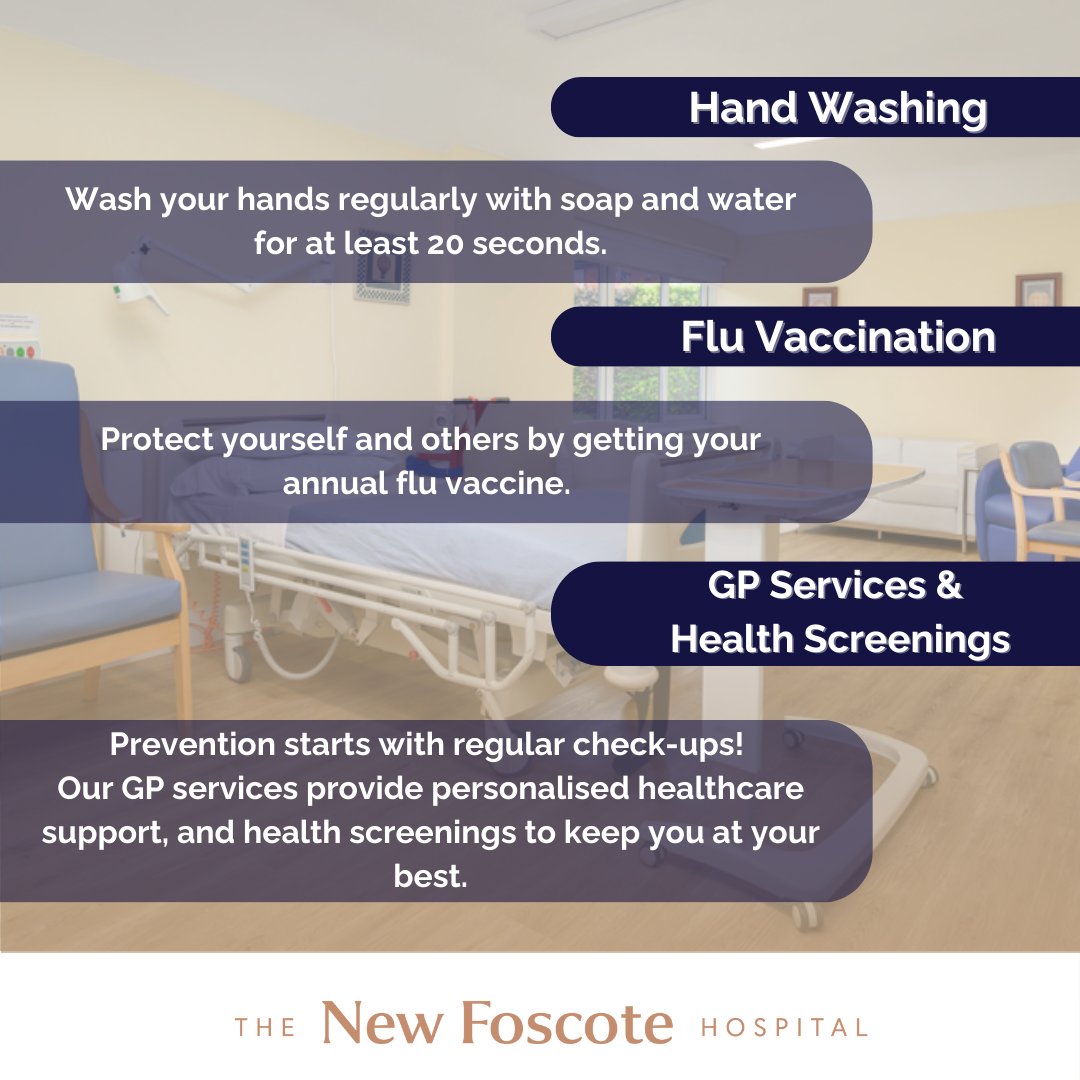 Hand Washing

Wash your hands regularly with soap and water for at least 20 seconds.

Flu Vaccination

Protect yourself and others by getting your annual flu vaccine.

GP Services & Health Screenings

Prevention starts with regular check-ups! Our GP services provide personalised healthcare support, and health screenings to keep you at your best.

THE New Foscote HOSPITAL